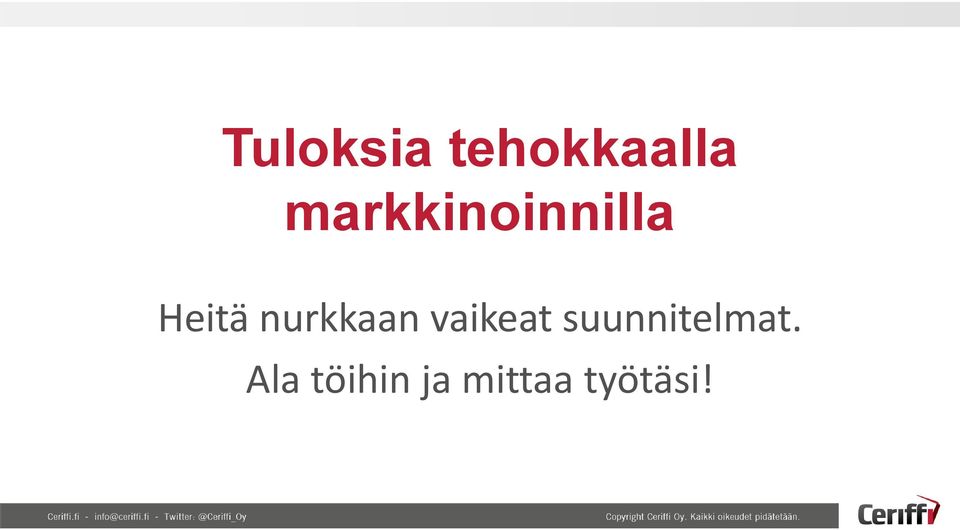 Tuloksia tehokkaalla markkinoinnilla

Heitä nurkkaan vaikeat suunnitelmat.

Ala töihin ja mittaa työtäsi!

Ceriffi.fi - info@ceriffi.fi - Twitter: @Ceriffi_Oy

Copyright Ceriffi Oy. Kaikki oikeudet pidätetään.

Ceriffi